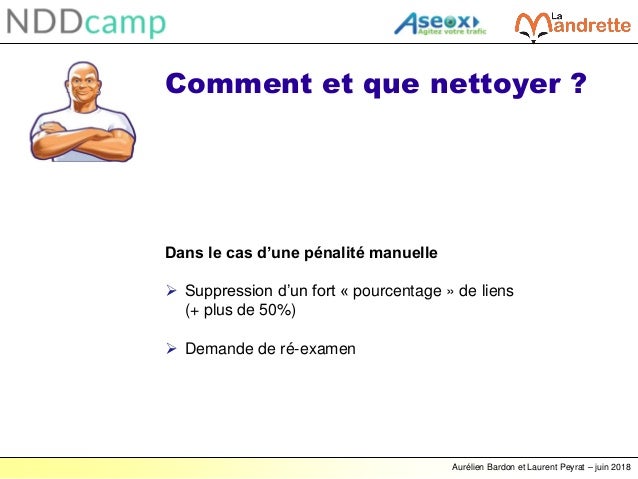 NDDcamp

Aseox
Agitez votre trafic

La Mandrette

Comment et que nettoyer ?

Dans le cas d'une pénalité manuelle

➢ Suppression d'un fort « pourcentage » de liens (+ plus de 50%)

➢ Demande de ré-examen

Aurélien Bardon et Laurent Peyrat – juin 2018